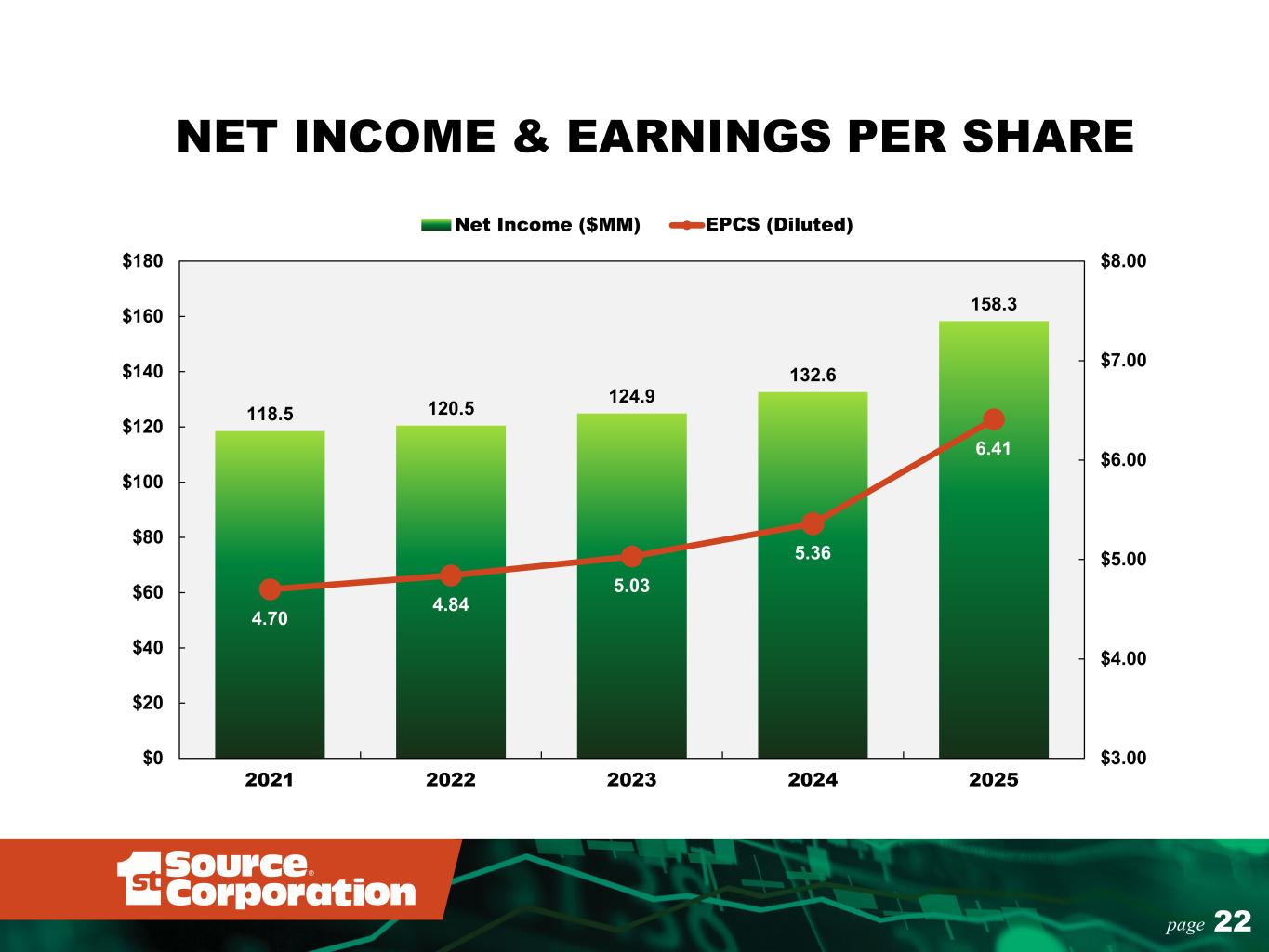 NET INCOME & EARNINGS PER SHARE

Net Income ($MM)
EPCS (Diluted)

$180
$160
$140
$120
$100
$80
$60
$40
$20
$0

$8.00
$7.00
$6.00
$5.00
$4.00
$3.00

118.5
120.5
124.9
132.6
158.3

4.70
4.84
5.03
5.36
6.41

2021
2022
2023
2024
2025

1st Source® Corporation

page 22